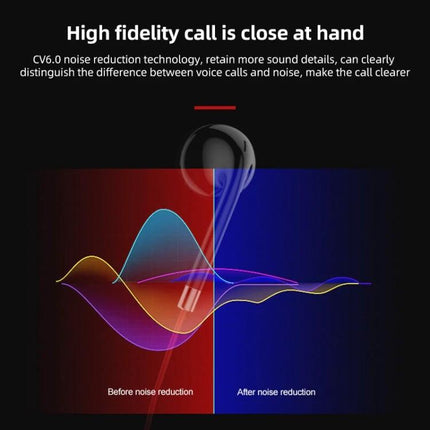 High fidelity call is close at hand

CV6.0 noise reduction technology, retain more sound details, can clearly distinguish the difference between voice calls and noise, make the call clearer

Before noise reduction

After noise reduction